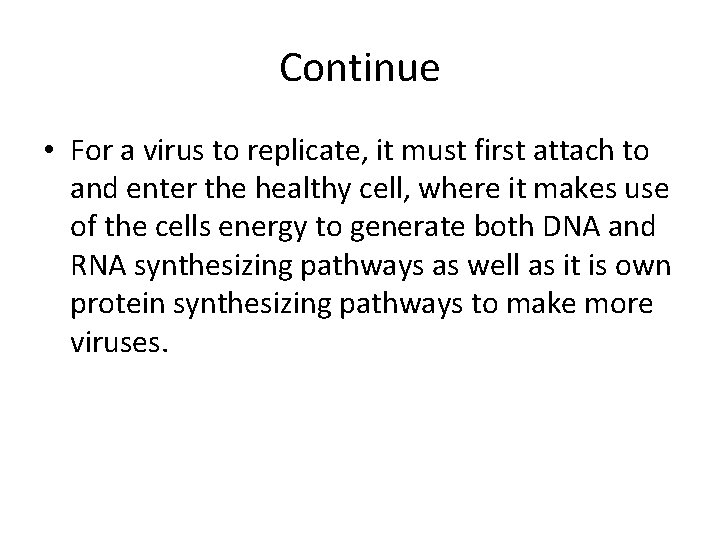 Continue

• For a virus to replicate, it must first attach to and enter the healthy cell, where it makes use of the cells energy to generate both DNA and RNA synthesizing pathways as well as it is own protein synthesizing pathways to make more viruses.